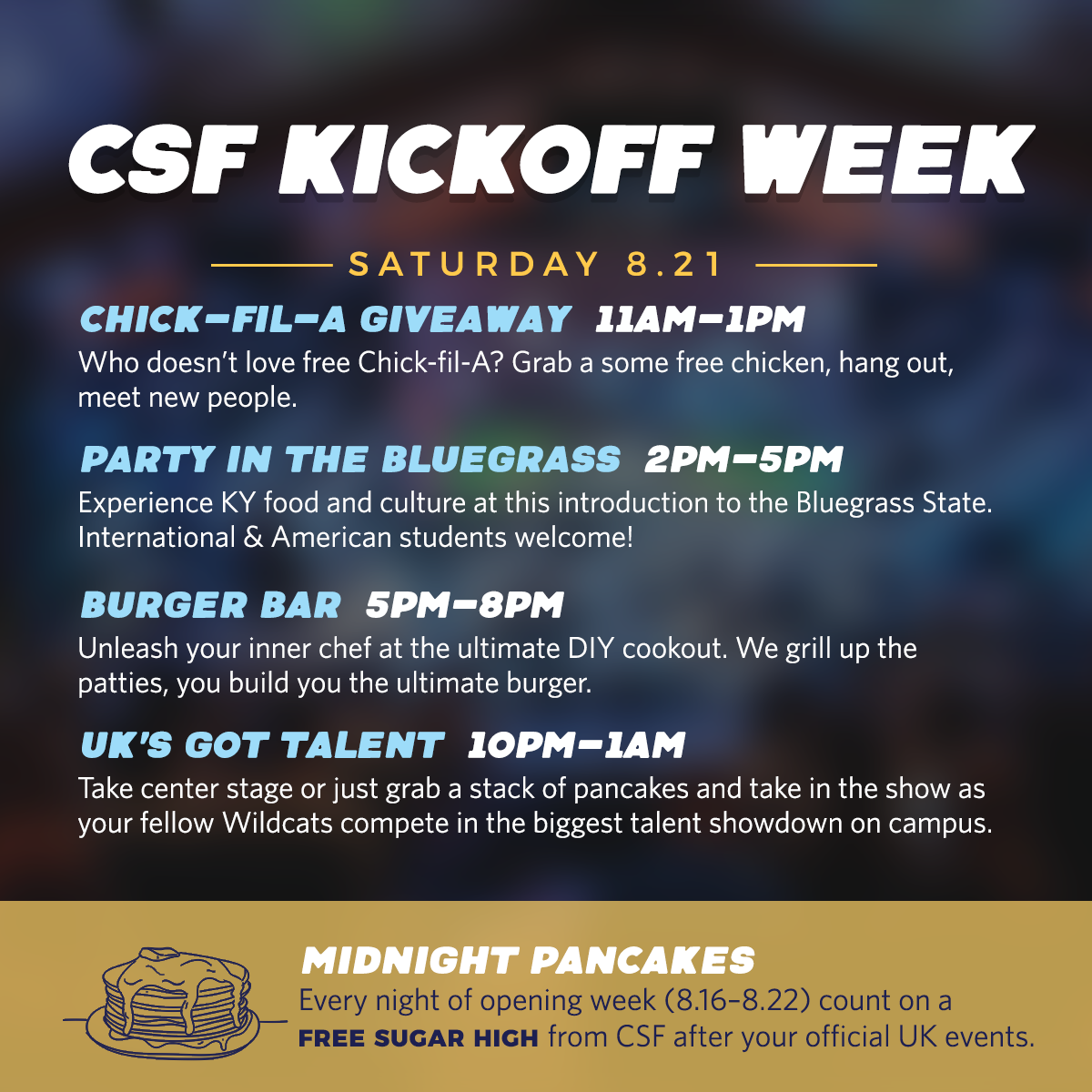 CSF KICKOFF WEEK

SATURDAY 8.21

CHICK-FIL-A GIVEAWAY 11AM-1PM
Who doesn't love free Chick-fil-A? Grab a some free chicken, hang out, meet new people.

PARTY IN THE BLUEGRASS 2PM-5PM
Experience KY food and culture at this introduction to the Bluegrass State. International & American students welcome!

BURGER BAR 5PM-8PM
Unleash your inner chef at the ultimate DIY cookout. We grill up the patties, you build you the ultimate burger.

UK'S GOT TALENT 10PM-1AM
Take center stage or just grab a stack of pancakes and take in the show as your fellow Wildcats compete in the biggest talent showdown on campus.

MIDNIGHT PANCAKES
Every night of opening week (8.16-8.22) count on a FREE SUGAR HIGH from CSF after your official UK events.